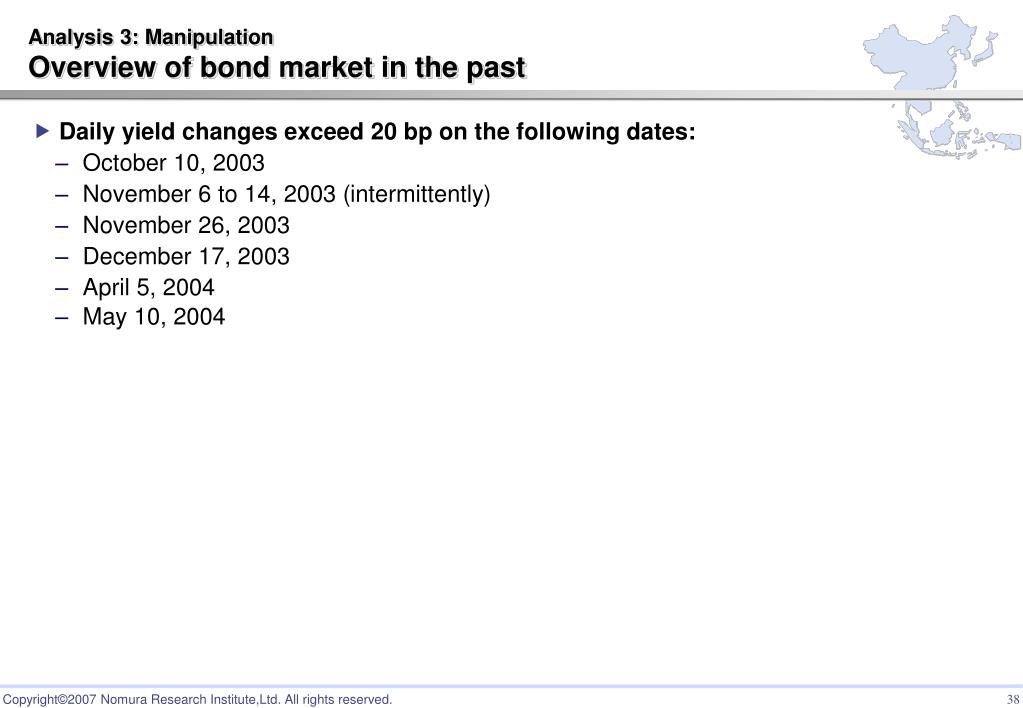 Analysis 3: Manipulation
Overview of bond market in the past

▶ Daily yield changes exceed 20 bp on the following dates:
– October 10, 2003
– November 6 to 14, 2003 (intermittently)
– November 26, 2003
– December 17, 2003
– April 5, 2004
– May 10, 2004

Copyright©2007 Nomura Research Institute,Ltd. All rights reserved.

38